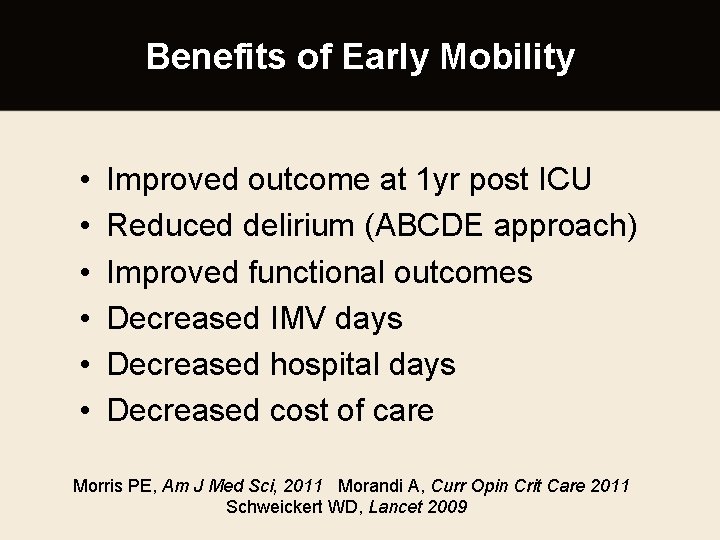 Benefits of Early Mobility

• Improved outcome at 1yr post ICU
• Reduced delirium (ABCDE approach)
• Improved functional outcomes
• Decreased IMV days
• Decreased hospital days
• Decreased cost of care

Morris PE, Am J Med Sci, 2011 Morandi A, Curr Opin Crit Care 2011
Schweickert WD, Lancet 2009